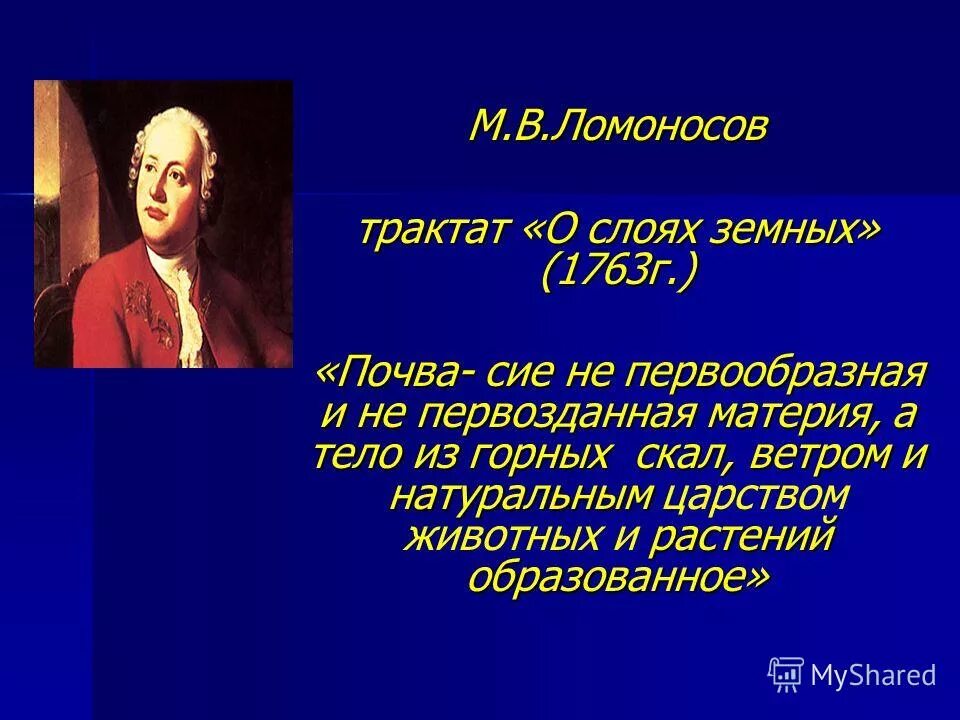 М.В.Ломоносов

трактат «О слоях земных» (1763г.)

«Почва- сие не первообразная и не первозданная материя, а тело из горных скал, ветром и натуральным царством животных и растений образованное»

MyShared